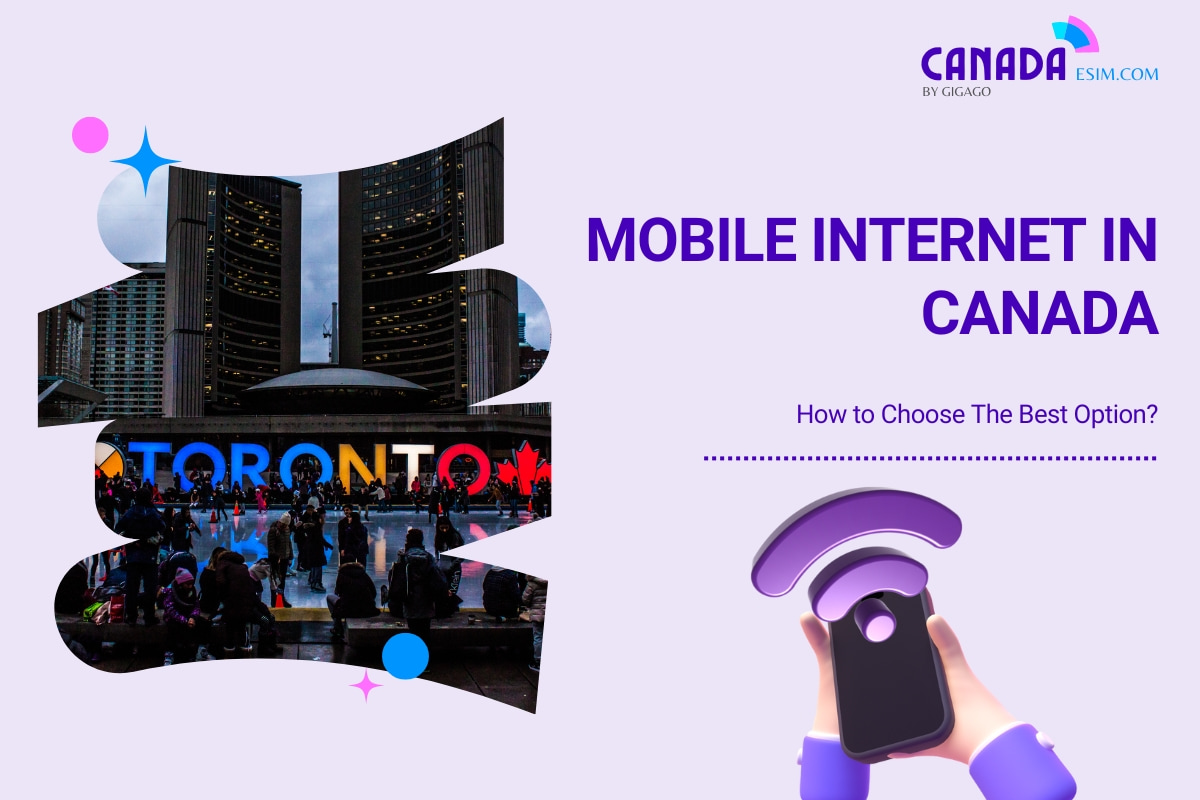 CANADA ESIM.COM
BY GIGAGO

TORONTO

MOBILE INTERNET IN CANADA

How to Choose The Best Option?